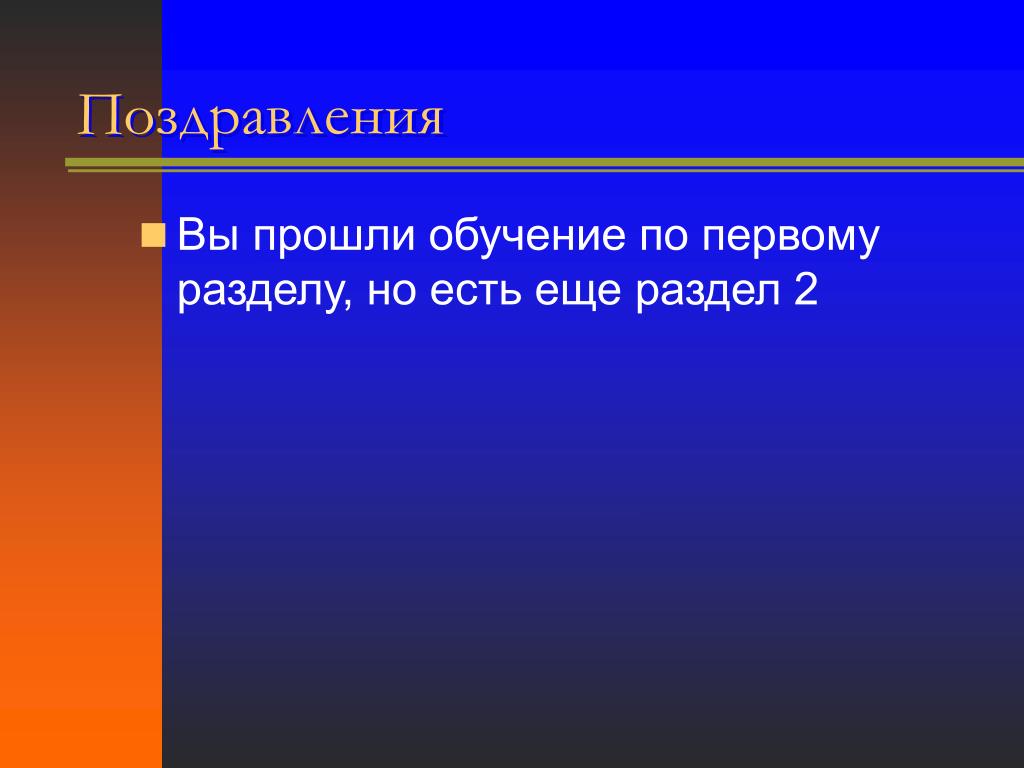 Поздравления

Вы прошли обучение по первому разделу, но есть еще раздел 2